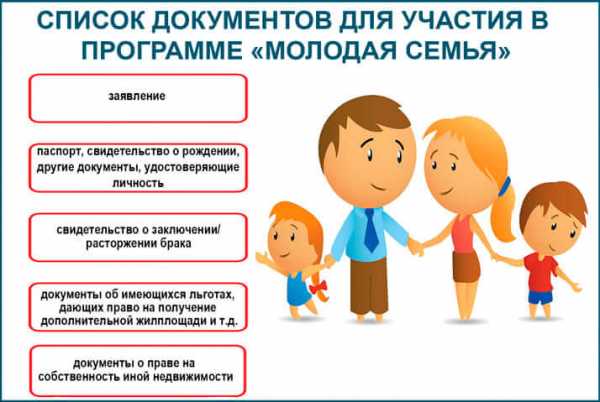 СПИСОК ДОКУМЕНТОВ ДЛЯ УЧАСТИЯ В ПРОГРАММЕ «МОЛОДАЯ СЕМЬЯ»

заявление

паспорт, свидетельство о рождении, другие документы, удостоверяющие личность

свидетельство о заключении/ расторжении брака

документы об имеющихся льготах, дающих право на получение дополнительной жилплощади и т.д.

документы о праве на собственность иной недвижимости